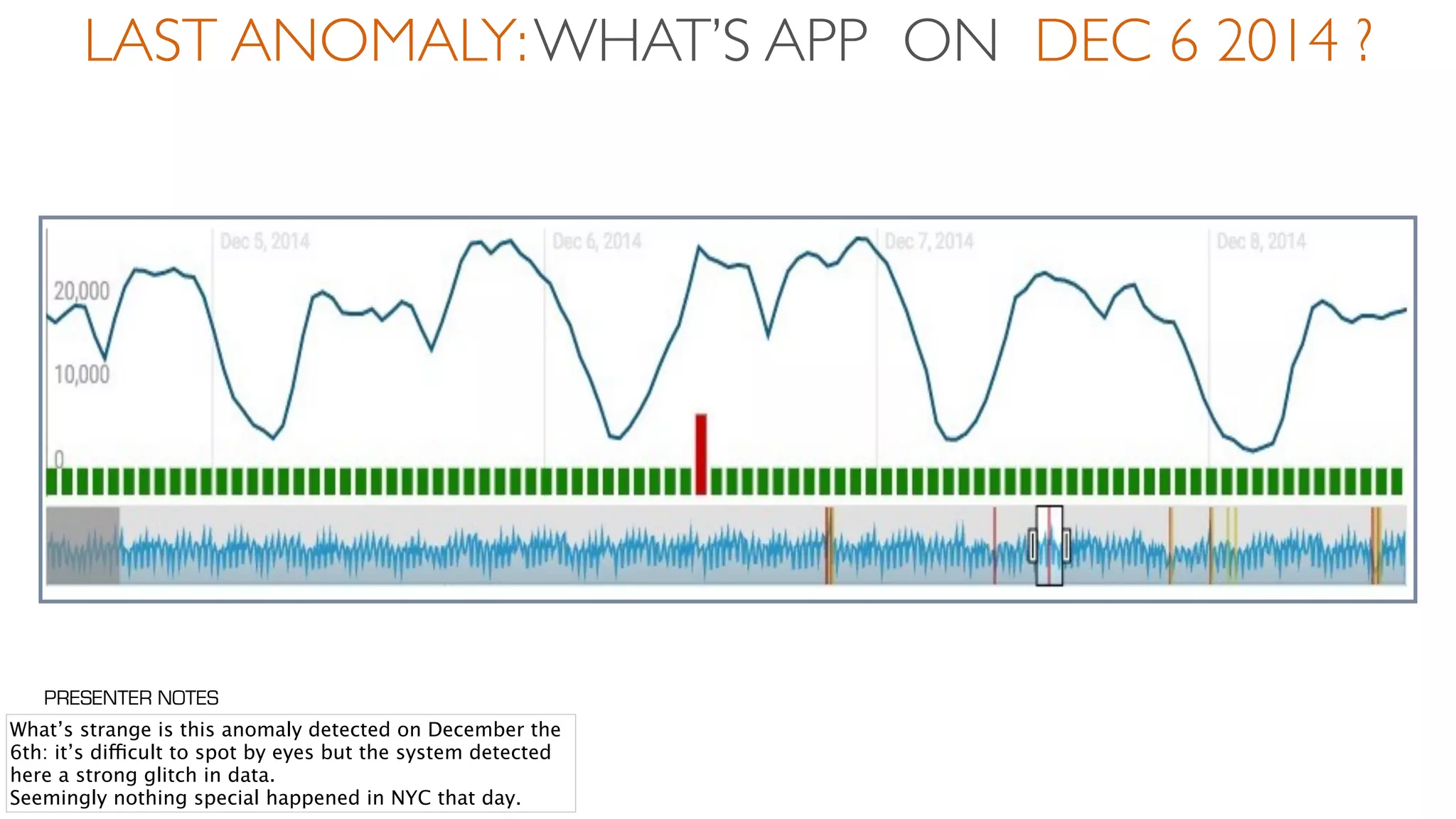 LAST ANOMALY: WHAT'S APP ON DEC 6 2014 ?

Dec 5, 2014
Dec 6, 2014
Dec 7, 2014
Dec 8, 2014
20,000
10,000
0

PRESENTER NOTES

What's strange is this anomaly detected on December the 6th: it's difficult to spot by eyes but the system detected here a strong glitch in data.
Seemingly nothing special happened in NYC that day.